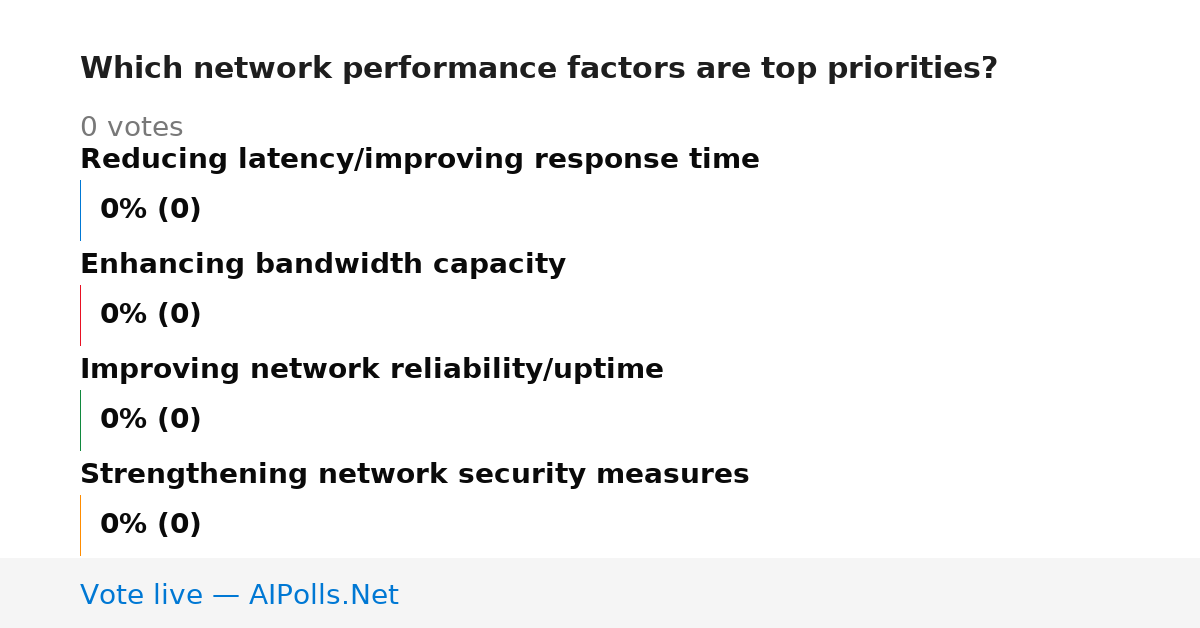 Which network performance factors are top priorities?

0 votes

Reducing latency/improving response time

0% (0)

Enhancing bandwidth capacity

0% (0)

Improving network reliability/uptime

0% (0)

Strengthening network security measures

0% (0)

Vote live — AIPolls.Net